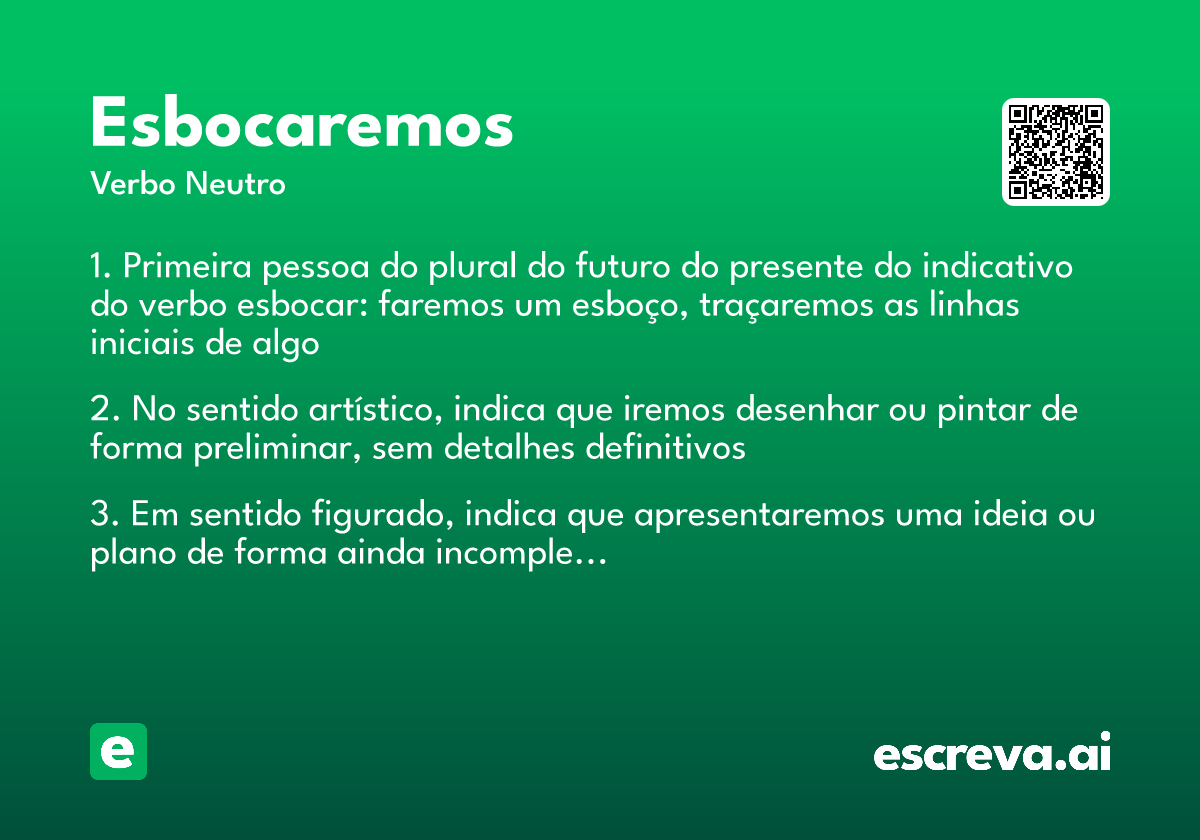 Esbocaremos
Verbo Neutro

1. Primeira pessoa do plural do futuro do presente do indicativo do verbo esbocar: faremos um esboço, traçaremos as linhas iniciais de algo

2. No sentido artístico, indica que iremos desenhar ou pintar de forma preliminar, sem detalhes definitivos

3. Em sentido figurado, indica que apresentaremos uma ideia ou plano de forma ainda incomple...

e

escreva.ai